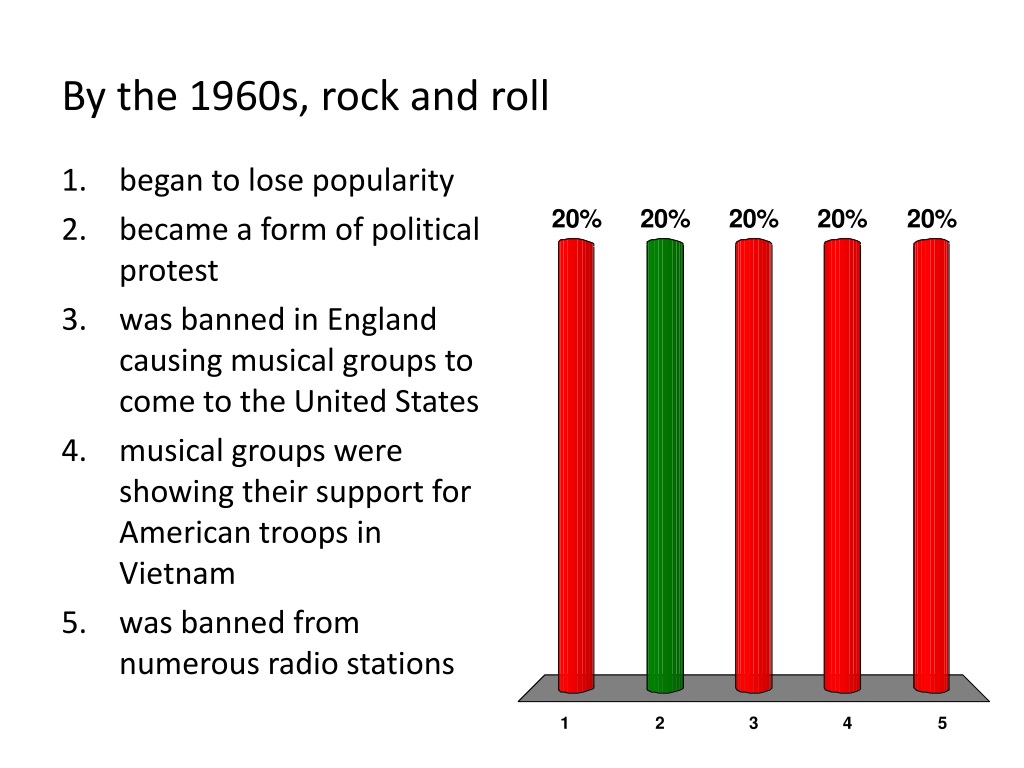 By the 1960s, rock and roll

1. began to lose popularity
2. became a form of political protest
3. was banned in England causing musical groups to come to the United States
4. musical groups were showing their support for American troops in Vietnam
5. was banned from numerous radio stations

20% 20% 20% 20% 20%

1 2 3 4 5